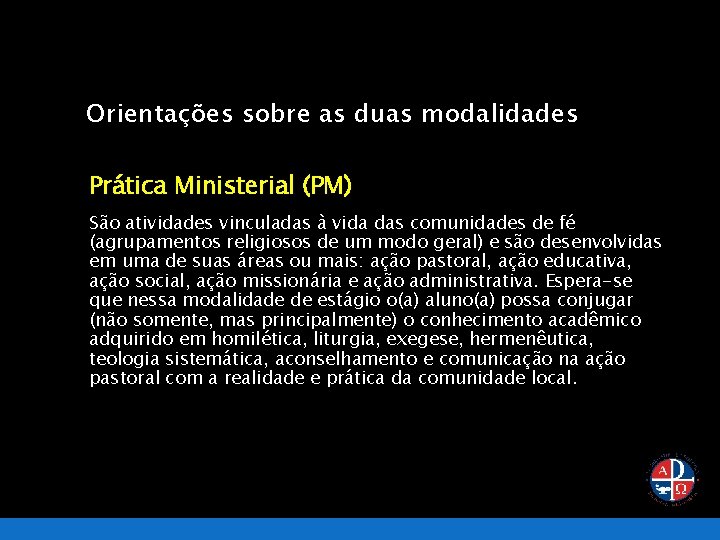 Orientações sobre as duas modalidades

Prática Ministerial (PM)

São atividades vinculadas à vida das comunidades de fé (agrupamentos religiosos de um modo geral) e são desenvolvidas em uma de suas áreas ou mais: ação pastoral, ação educativa, ação social, ação missionária e ação administrativa. Espera-se que nessa modalidade de estágio o(a) aluno(a) possa conjugar (não somente, mas principalmente) o conhecimento acadêmico adquirido em homilética, liturgia, exegese, hermenêutica, teologia sistemática, aconselhamento e comunicação na ação pastoral com a realidade e prática da comunidade local.

A Ω